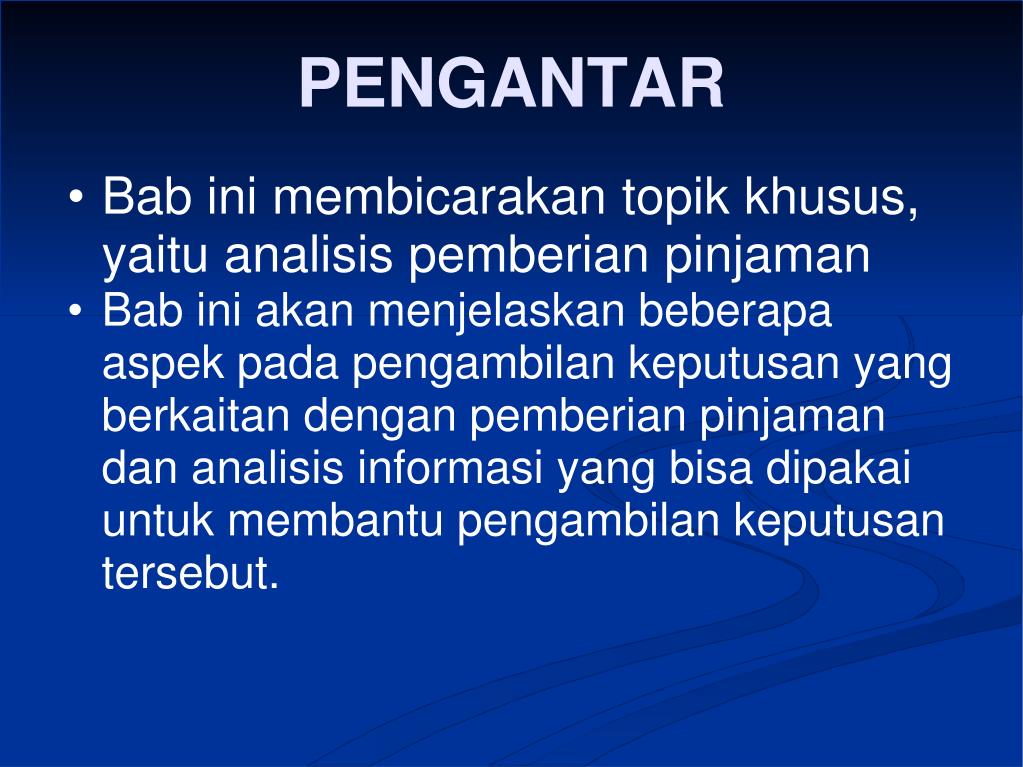 PENGANTAR

• Bab ini membicarakan topik khusus, yaitu analisis pemberian pinjaman
• Bab ini akan menjelaskan beberapa aspek pada pengambilan keputusan yang berkaitan dengan pemberian pinjaman dan analisis informasi yang bisa dipakai untuk membantu pengambilan keputusan tersebut.